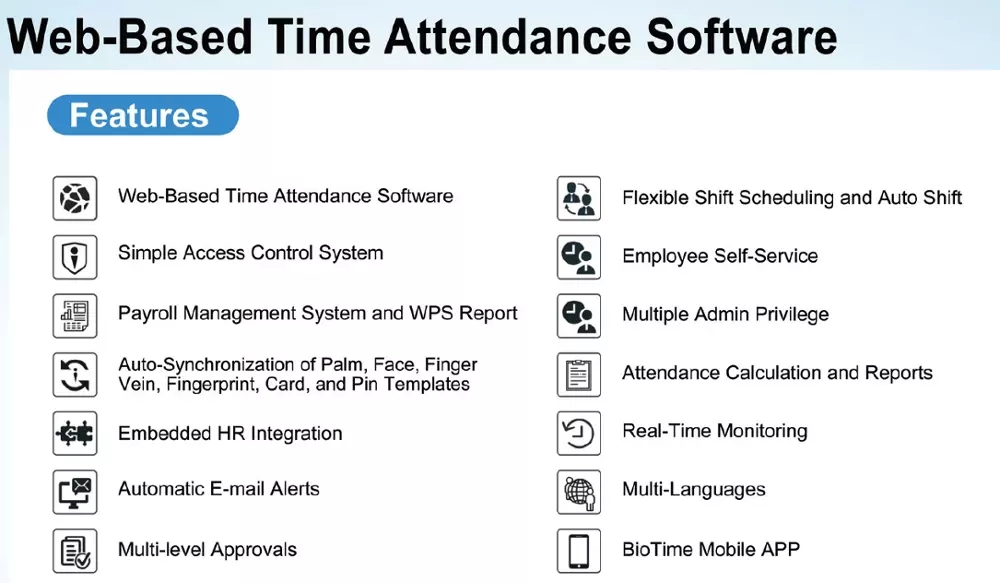 Web-Based Time Attendance Software

Features

Web-Based Time Attendance Software

Simple Access Control System

Payroll Management System and WPS Report

Auto-Synchronization of Palm, Face, Finger Vein, Fingerprint, Card, and Pin Templates

Embedded HR Integration

Automatic E-mail Alerts

Multi-level Approvals

Flexible Shift Scheduling and Auto Shift

Employee Self-Service

Multiple Admin Privilege

Attendance Calculation and Reports

Real-Time Monitoring

Multi-Languages

BioTime Mobile APP